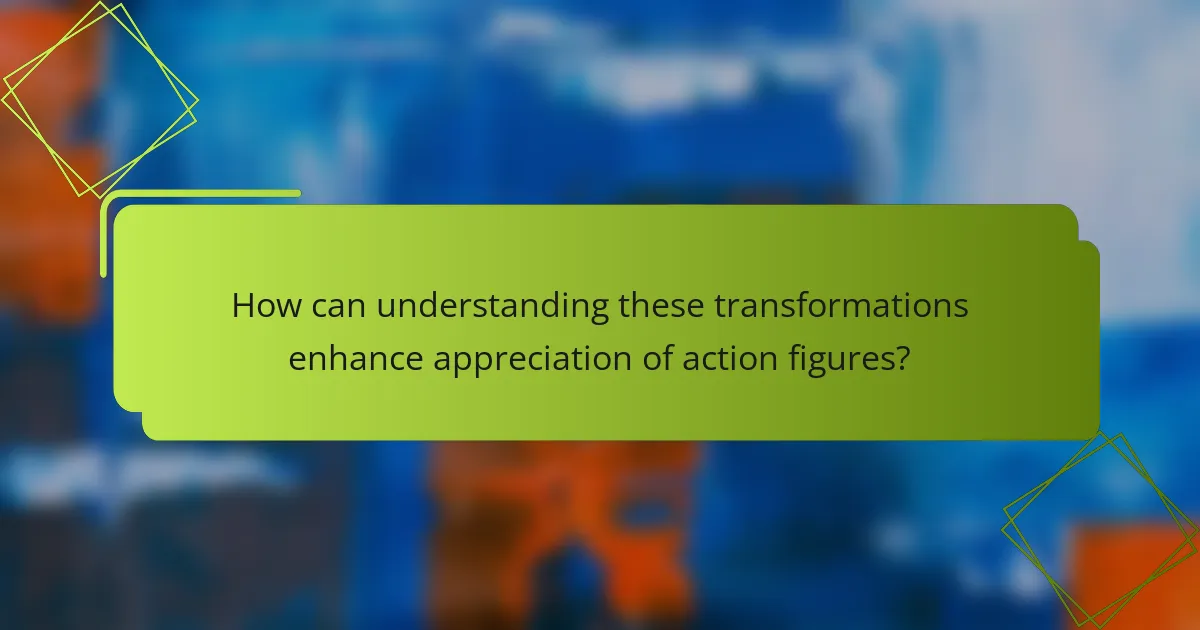 How can understanding these transformations enhance appreciation of action figures?